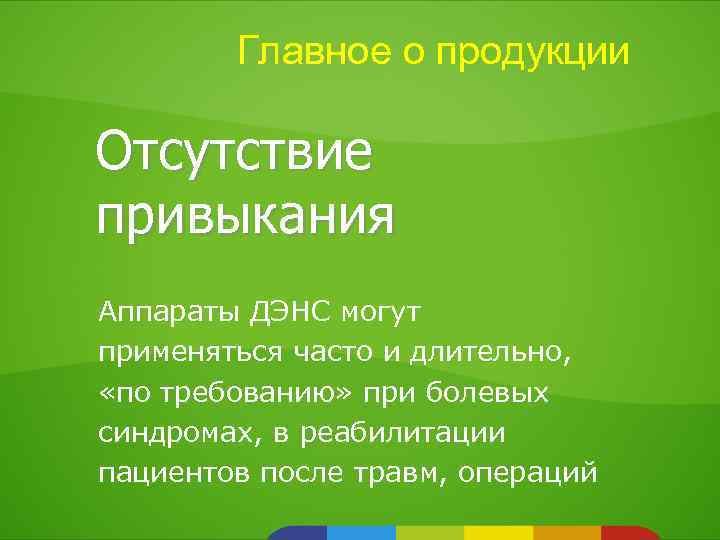 Главное о продукции

Отсутствие привыкания

Аппараты ДЭНС могут применяться часто и длительно, «по требованию» при болевых синдромах, в реабилитации пациентов после травм, операций